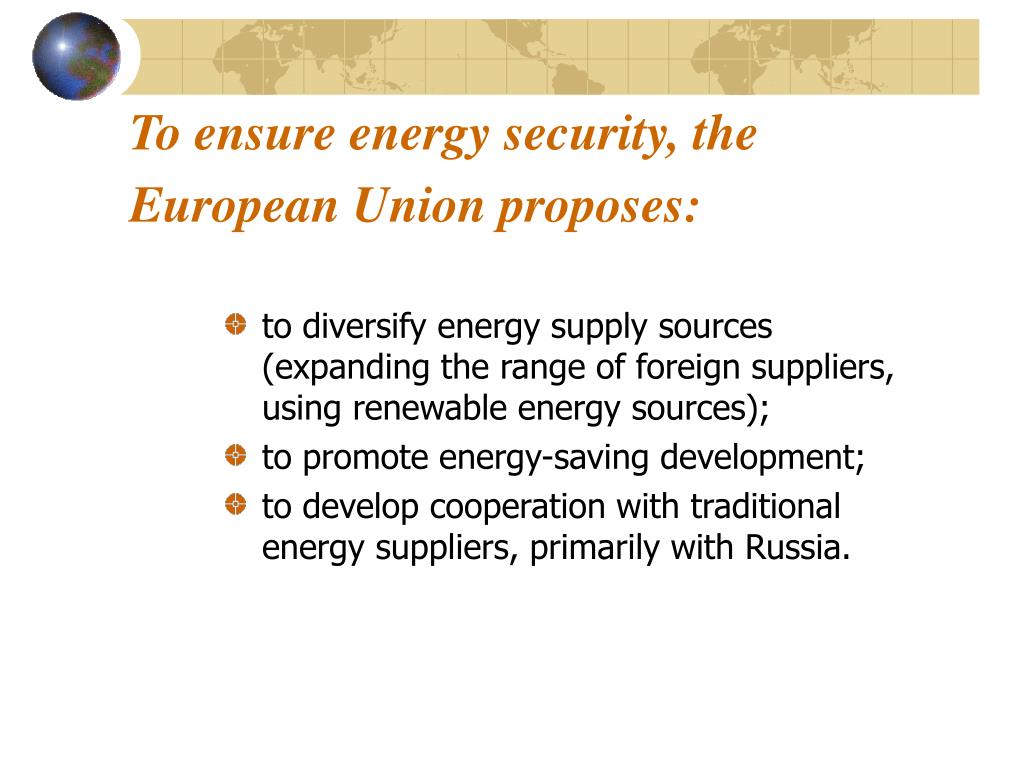 To ensure energy security, the European Union proposes:

to diversify energy supply sources (expanding the range of foreign suppliers, using renewable energy sources);

to promote energy-saving development;

to develop cooperation with traditional energy suppliers, primarily with Russia.